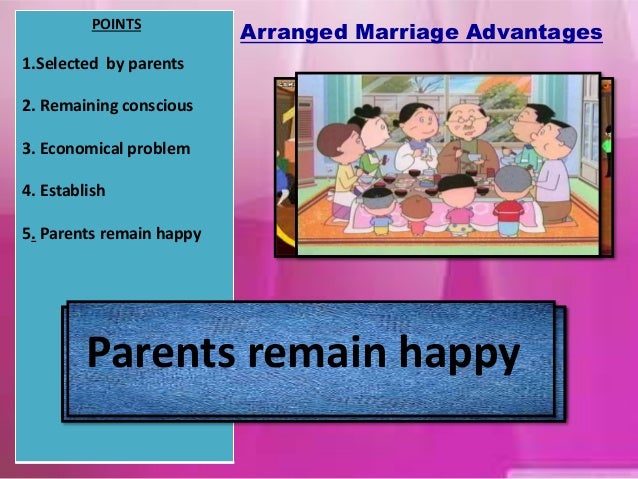 POINTS

1.Selected by parents

2. Remaining conscious

3. Economical problem

4. Establish

5. Parents remain happy

Arranged Marriage Advantages

Parents remain happy